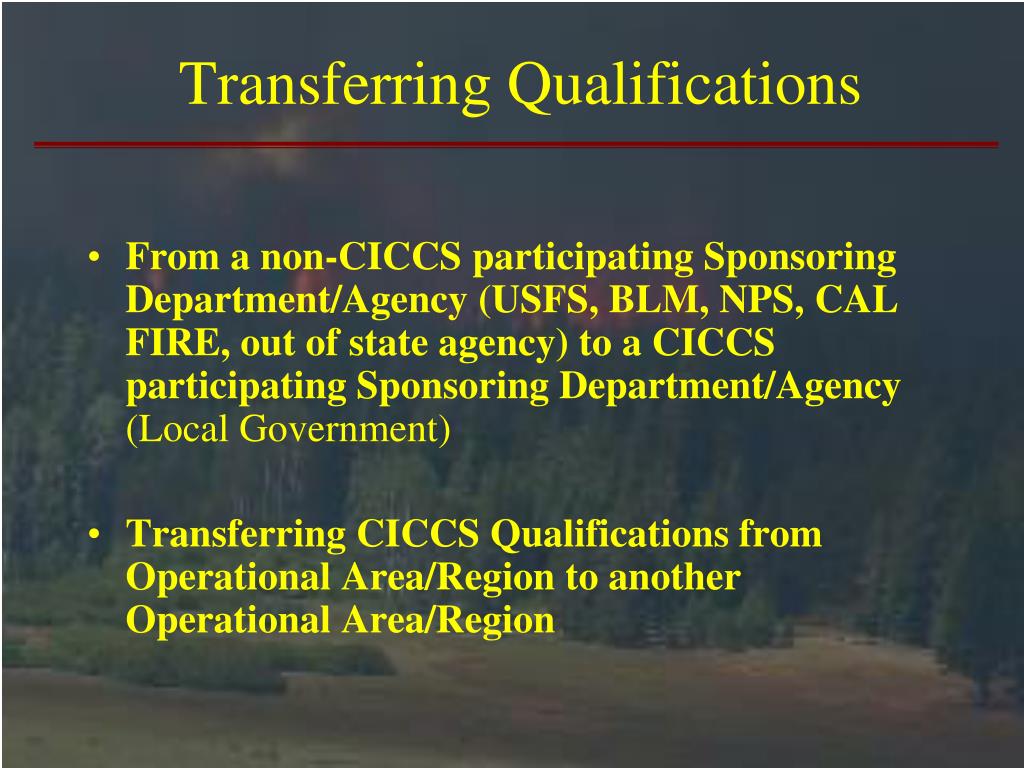 Transferring Qualifications

• From a non-CICCS participating Sponsoring Department/Agency (USFS, BLM, NPS, CAL FIRE, out of state agency) to a CICCS participating Sponsoring Department/Agency (Local Government)

• Transferring CICCS Qualifications from Operational Area/Region to another Operational Area/Region